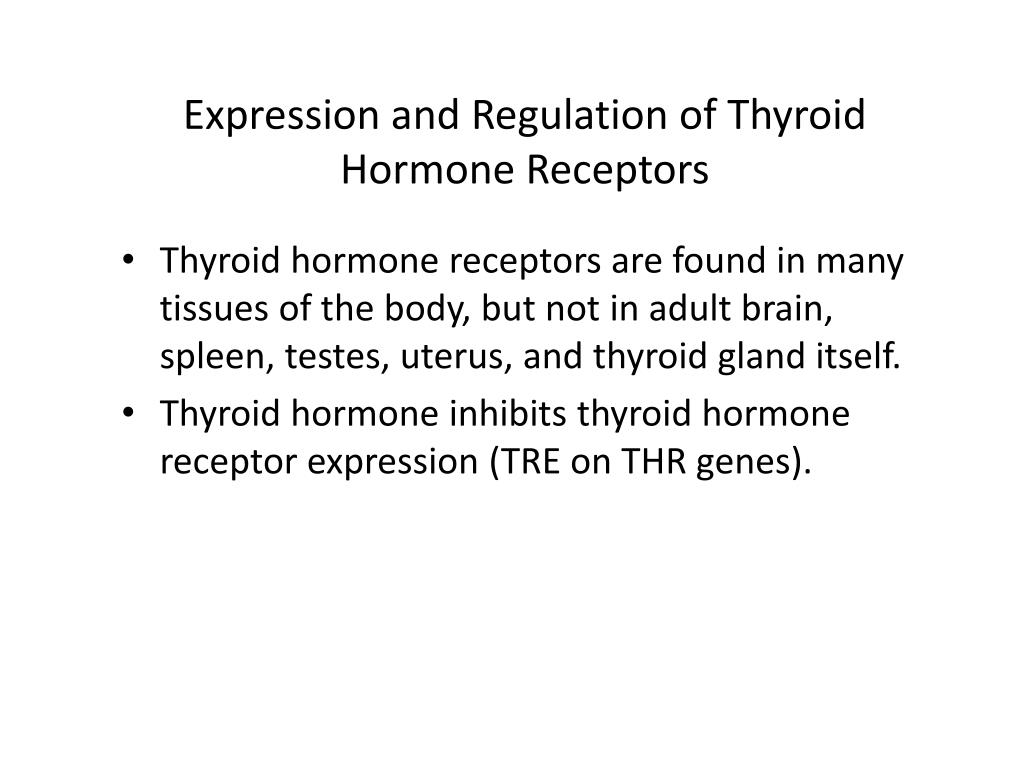 Expression and Regulation of Thyroid Hormone Receptors

• Thyroid hormone receptors are found in many tissues of the body, but not in adult brain, spleen, testes, uterus, and thyroid gland itself.
• Thyroid hormone inhibits thyroid hormone receptor expression (TRE on THR genes).